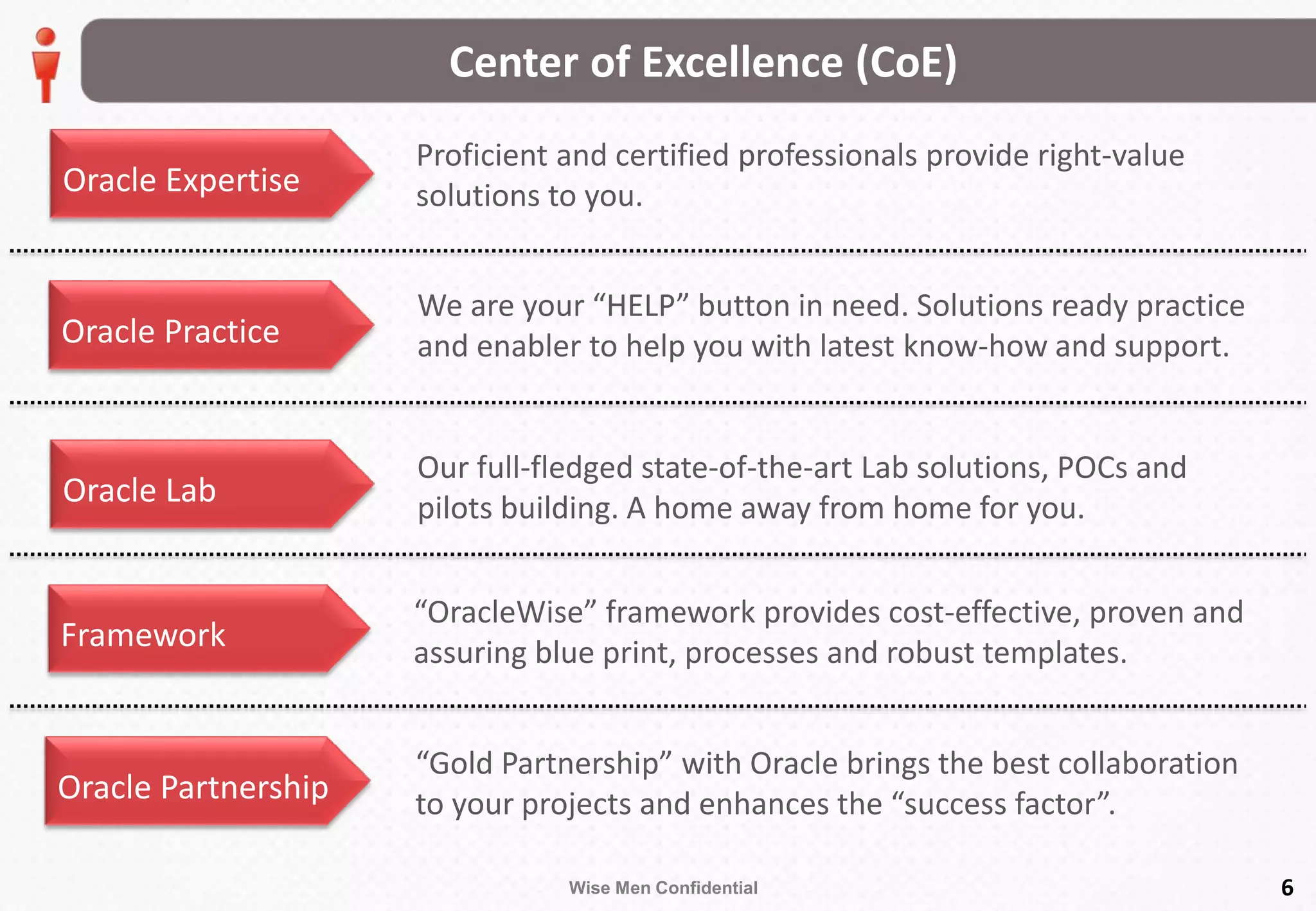 Center of Excellence (CoE)

Oracle Expertise

Proficient and certified professionals provide right-value solutions to you.

Oracle Practice

We are your “HELP” button in need. Solutions ready practice and enabler to help you with latest know-how and support.

Oracle Lab

Our full-fledged state-of-the-art Lab solutions, POCs and pilots building. A home away from home for you.

Framework

“OracleWise” framework provides cost-effective, proven and assuring blue print, processes and robust templates.

Oracle Partnership

“Gold Partnership” with Oracle brings the best collaboration to your projects and enhances the “success factor”.

Wise Men Confidential

6